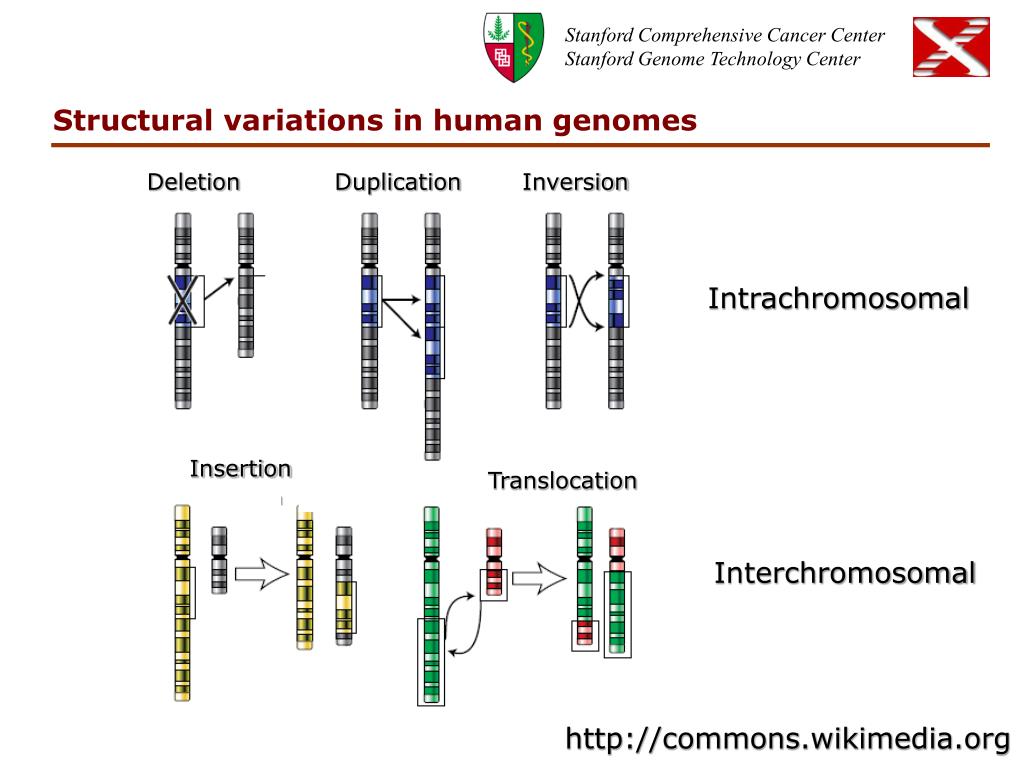 Stanford Comprehensive Cancer Center
Stanford Genome Technology Center

Structural variations in human genomes

Deletion

Duplication

Inversion

Intrachromosomal

Insertion

Translocation

Interchromosomal

http://commons.wikimedia.org